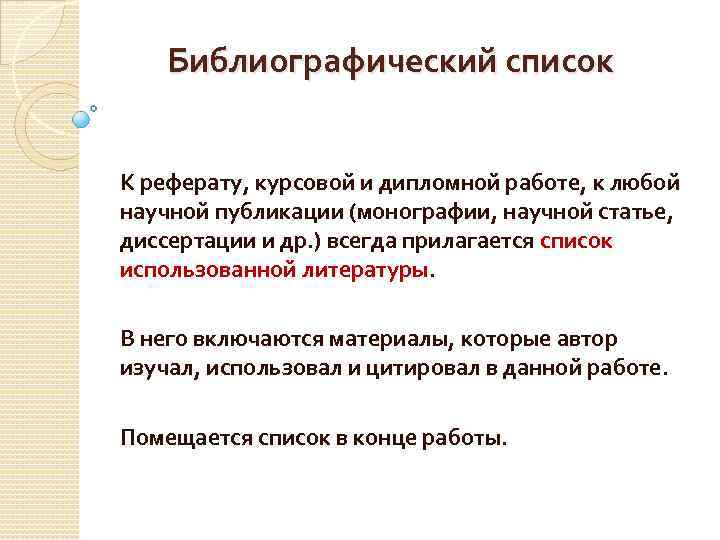 Библиографический список

К реферату, курсовой и дипломной работе, к любой научной публикации (монографии, научной статье, диссертации и др.) всегда прилагается список использованной литературы.

В него включаются материалы, которые автор изучал, использовал и цитировал в данной работе.

Помещается список в конце работы.